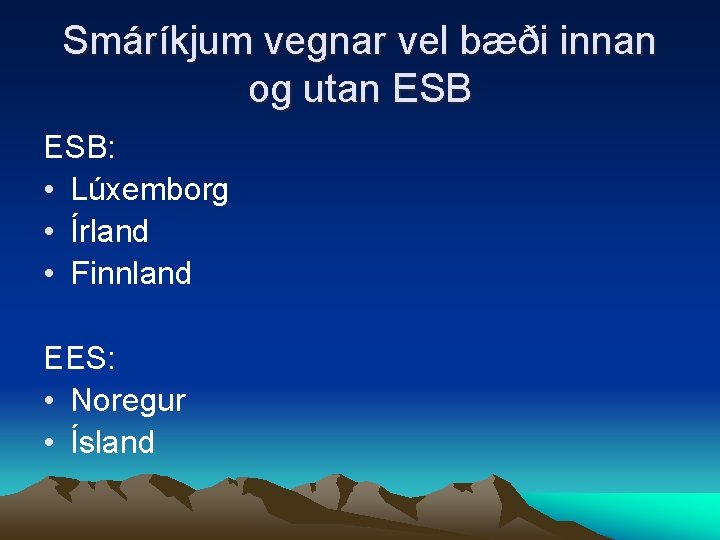 Smáríkjum vegnar vel bæði innan og utan ESB

ESB:
• Lúxemborg
• Írland
• Finnland

EES:
• Noregur
• Ísland